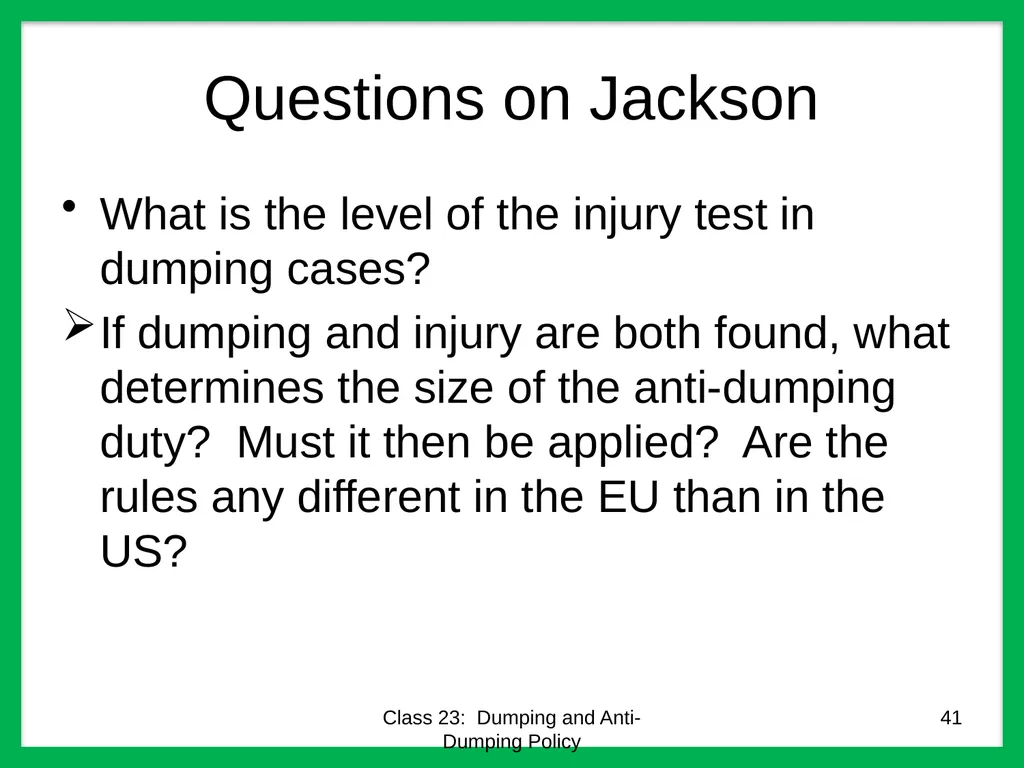 Questions on Jackson

• What is the level of the injury test in dumping cases?

➢ If dumping and injury are both found, what determines the size of the anti-dumping duty?  Must it then be applied?  Are the rules any different in the EU than in the US?

Class 23:  Dumping and Anti-Dumping Policy

41